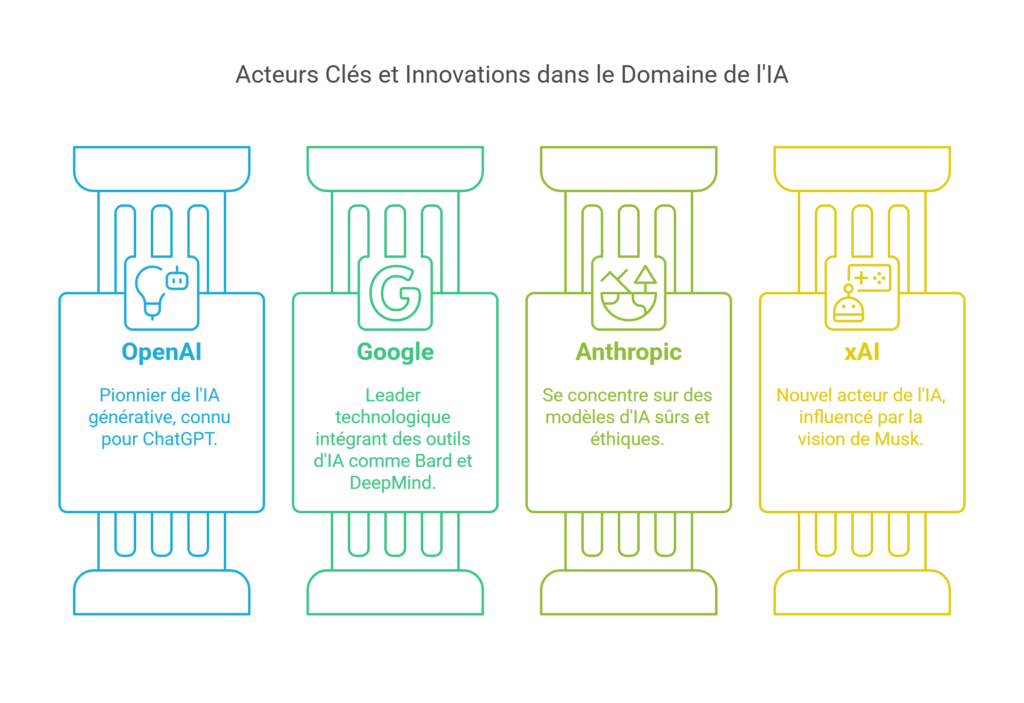 Acteurs Clés et Innovations dans le Domaine de l'IA

OpenAI

Pionnier de l'IA générative, connu pour ChatGPT.

Google

Leader technologique intégrant des outils d'IA comme Bard et DeepMind.

Anthropic

Se concentre sur des modèles d'IA sûrs et éthiques.

xAI

Nouvel acteur de l'IA, influencé par la vision de Musk.